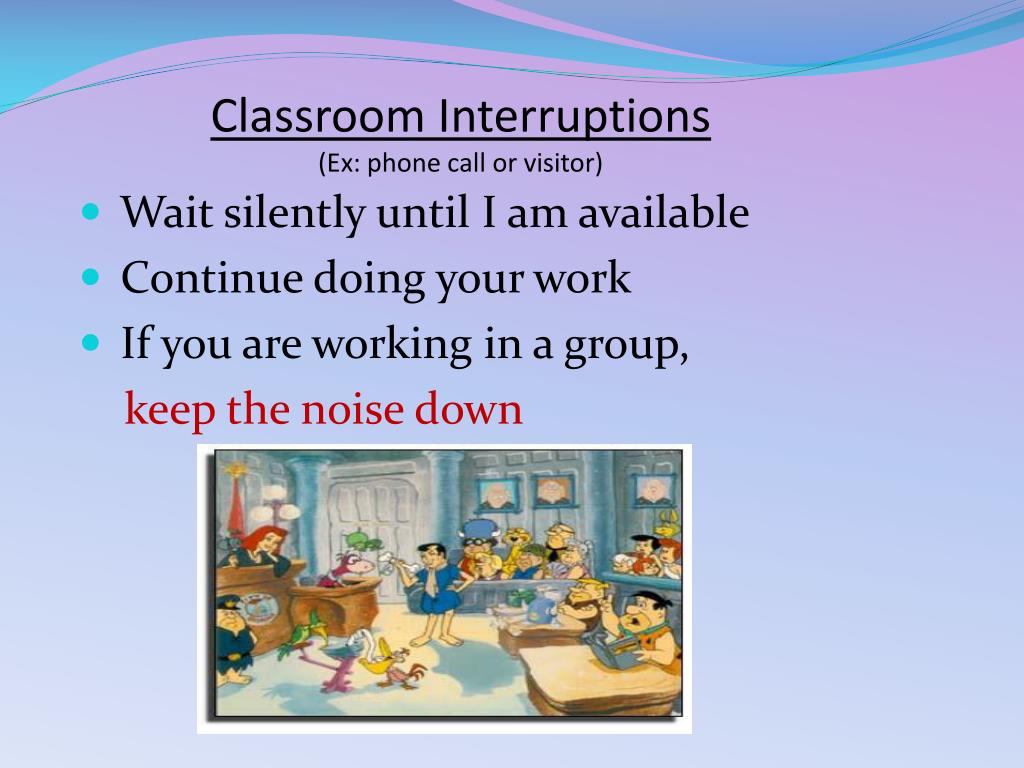 Classroom Interruptions
(Ex: phone call or visitor)

- Wait silently until I am available
- Continue doing your work
- If you are working in a group, keep the noise down